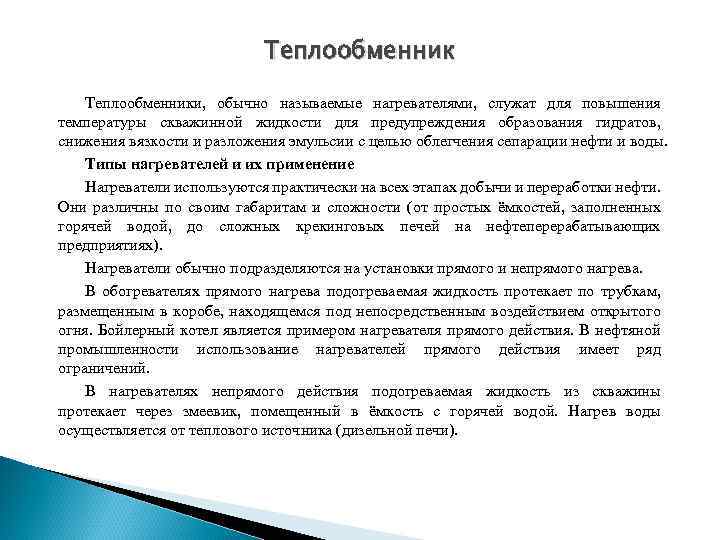 Теплообменник

Теплообменники, обычно называемые нагревателями, служат для повышения температуры скважинной жидкости для предупреждения образования гидратов, снижения вязкости и разложения эмульсии с целью облегчения сепарации нефти и воды.

Типы нагревателей и их применение

Нагреватели используются практически на всех этапах добычи и переработки нефти. Они различны по своим габаритам и сложности (от простых ёмкостей, заполненных горячей водой, до сложных крекинговых печей на нефтеперерабатывающих предприятиях).

Нагреватели обычно подразделяются на установки прямого и непрямого нагрева.

В обогревателях прямого нагрева подогреваемая жидкость протекает по трубкам, размещенным в коробе, находящемся под непосредственным воздействием открытого огня. Бойлерный котел является примером нагревателя прямого действия. В нефтяной промышленности использование нагревателей прямого действия имеет ряд ограничений.

В нагревателях непрямого действия подогреваемая жидкость из скважины протекает через змеевик, помещенный в ёмкость с горячей водой. Нагрев воды осуществляется от теплового источника (дизельной печи).